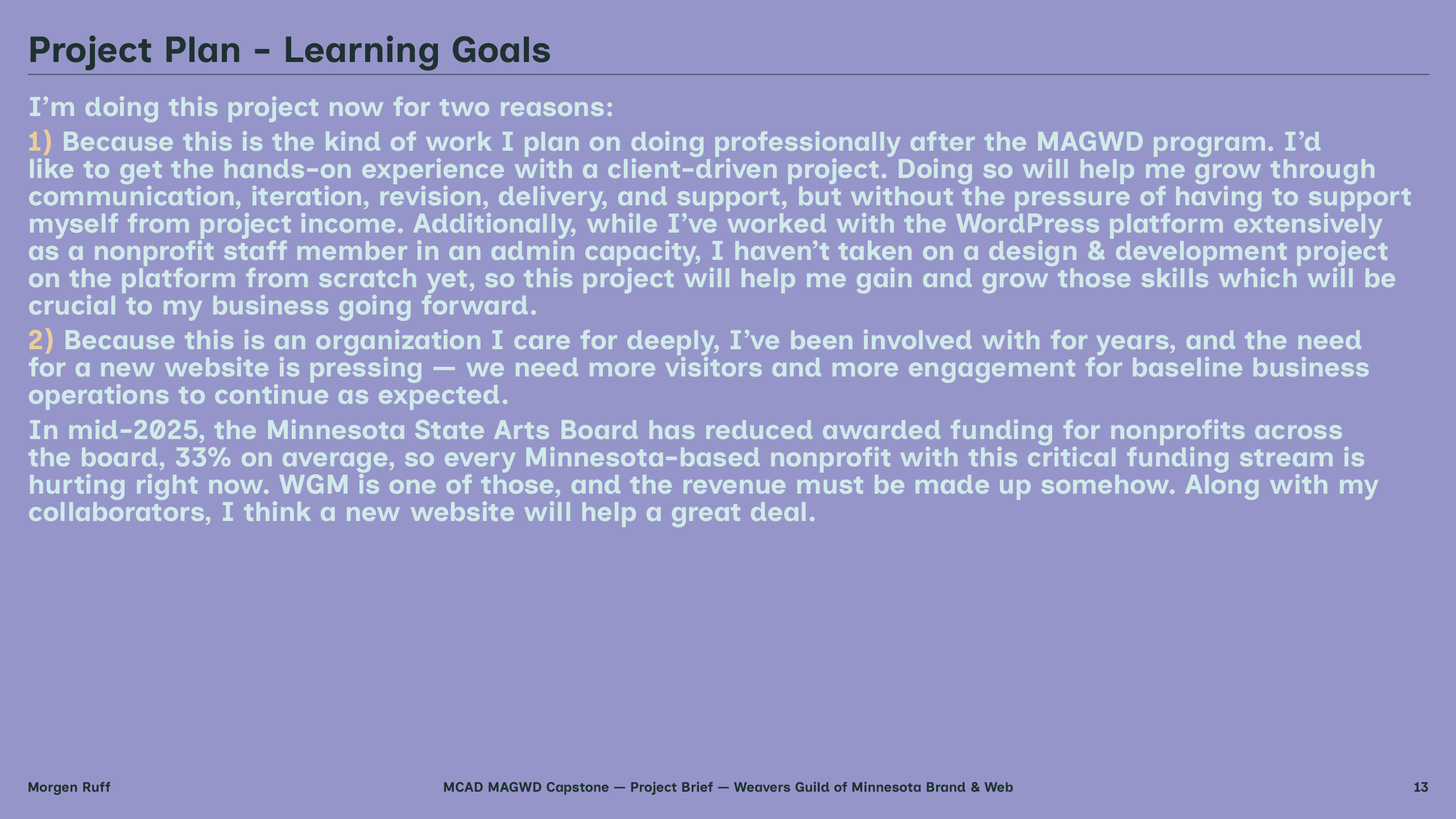 Project Plan - Learning Goals

I’m doing this project now for two reasons:

1) Because this is the kind of work I plan on doing professionally after the MAGWD program. I’d like to get the hands-on experience with a client-driven project. Doing so will help me grow through communication, iteration, revision, delivery, and support, but without the pressure of having to support myself from project income. Additionally, while I’ve worked with the WordPress platform extensively as a nonprofit staff member in an admin capacity, I haven’t taken on a design & development project on the platform from scratch yet, so this project will help me gain and grow those skills which will be crucial to my business going forward.

2) Because this is an organization I care for deeply, I’ve been involved with for years, and the need for a new website is pressing — we need more visitors and more engagement for baseline business operations to continue as expected.

In mid-2025, the Minnesota State Arts Board has reduced awarded funding for nonprofits across the board, 33% on average, so every Minnesota-based nonprofit with this critical funding stream is hurting right now. WGM is one of those, and the revenue must be made up somehow. Along with my collaborators, I think a new website will help a great deal.

Morgen Ruff

MCAD MAGWD Capstone — Project Brief — Weavers Guild of Minnesota Brand & Web

13